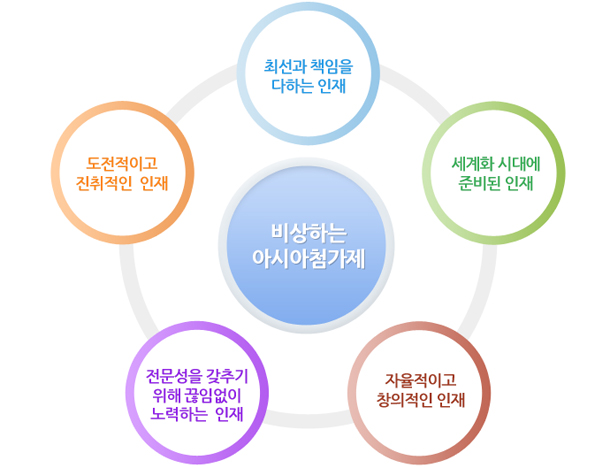 최선과 책임을 다하는 인재

도전적이고 진취적인 인재

세계화 시대에 준비된 인재

비상하는 아시아첨가제

전문성을 갖추기 위해 끊임없이 노력하는 인재

자율적이고 창의적인 인재